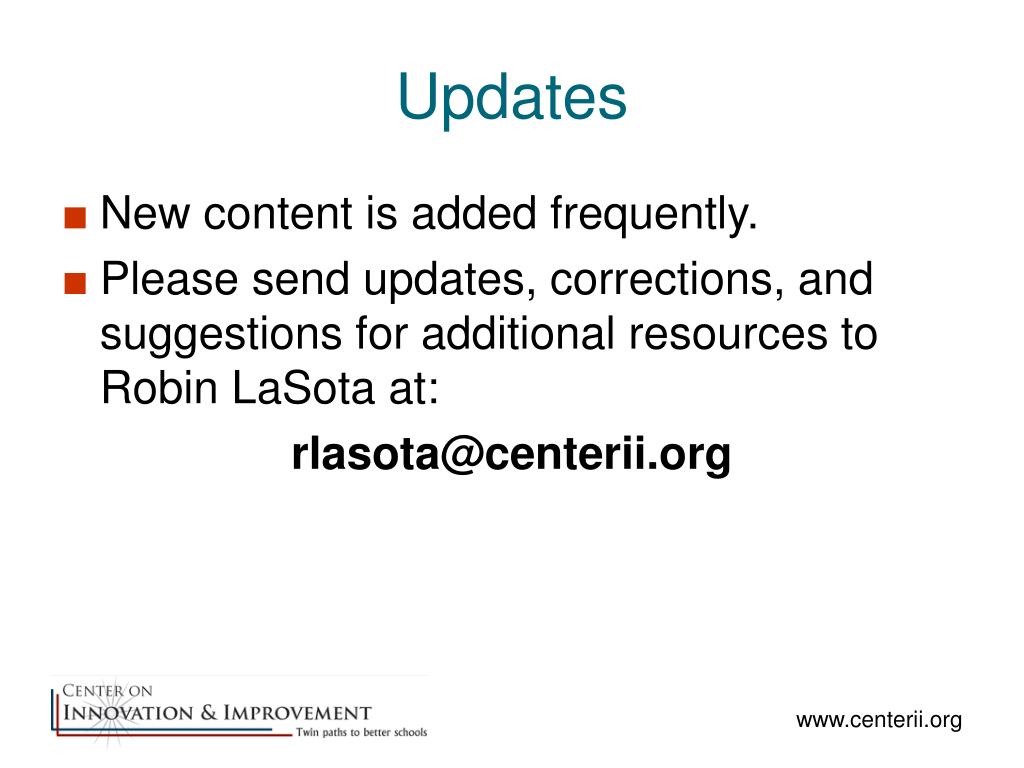 Updates

■ New content is added frequently.
■ Please send updates, corrections, and suggestions for additional resources to Robin LaSota at:

rlasota@centerii.org

CENTER ON
INNOVATION & IMPROVEMENT
Twin paths to better schools

www.centerii.org